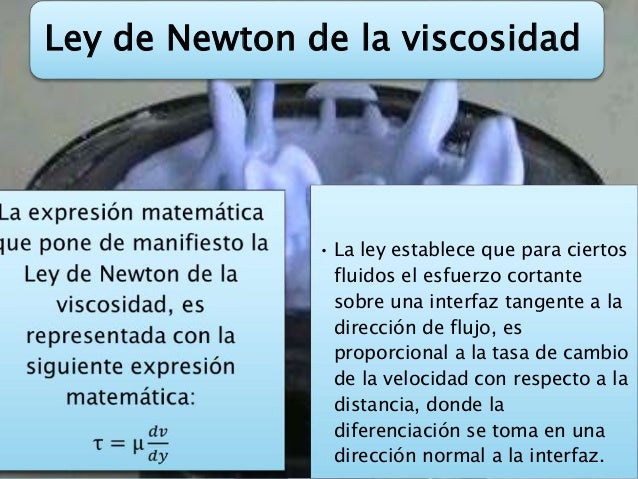 Ley de Newton de la viscosidad

La expresión matemática que pone de manifiesto la Ley de Newton de la viscosidad, es representada con la siguiente expresión matemática:

$\tau = \mu \frac{dv}{dy}$

• La ley establece que para ciertos fluidos el esfuerzo cortante sobre una interfaz tangente a la dirección de flujo, es proporcional a la tasa de cambio de la velocidad con respecto a la distancia, donde la diferenciación se toma en una dirección normal a la interfaz.